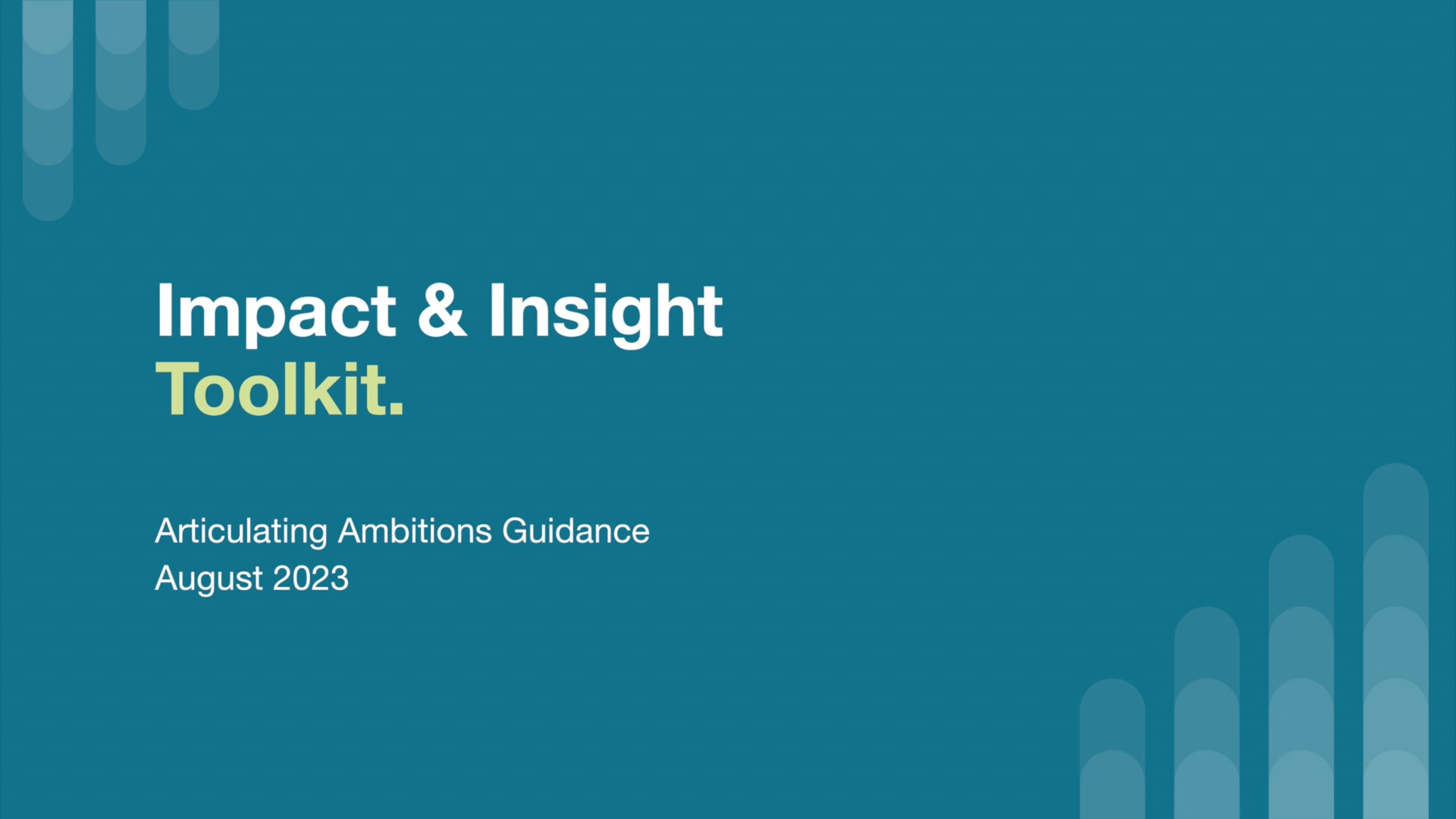 Impact & Insight
Toolkit.

Articulating Ambitions Guidance
August 2023